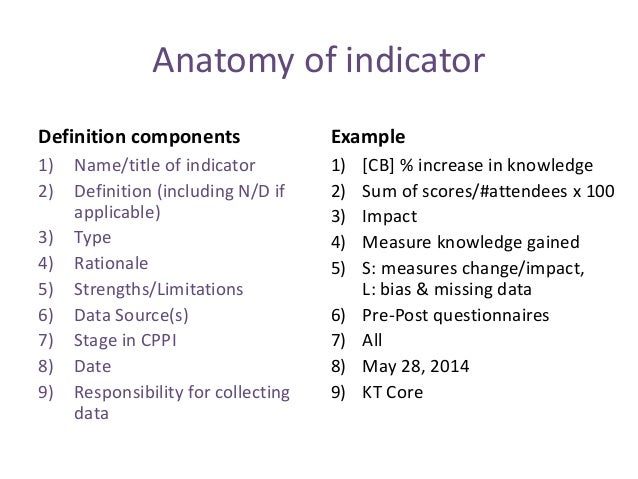 Anatomy of indicator

Definition components
1) Name/title of indicator
2) Definition (including N/D if applicable)
3) Type
4) Rationale
5) Strengths/Limitations
6) Data Source(s)
7) Stage in CPPI
8) Date
9) Responsibility for collecting data

Example
1) [CB] % increase in knowledge
2) Sum of scores/#attendees x 100
3) Impact
4) Measure knowledge gained
5) S: measures change/impact, L: bias & missing data
6) Pre-Post questionnaires
7) All
8) May 28, 2014
9) KT Core